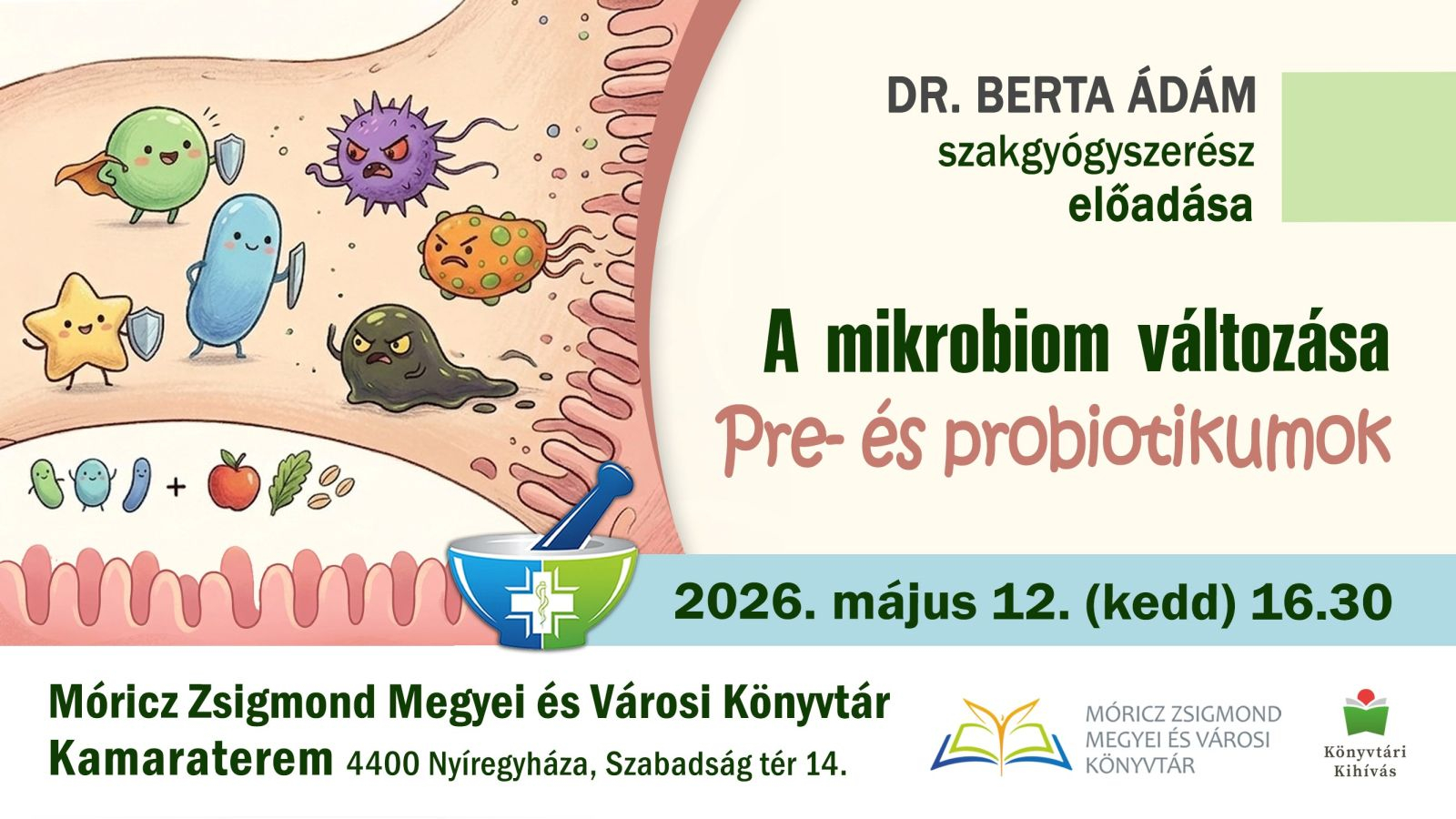 DR. BERTA ÁDÁM
szakgyógyszerész
előadása

A mikrobiom változása
Pre- és probiotikumok

2026. május 12. (kedd) 16.30

Móricz Zsigmond Megyei és Városi Könyvtár
Kamaraterem 4400 Nyíregyháza, Szabadság tér 14.

MÓRICZ ZSIGMOND MEGYEI ÉS VÁROSI KÖNYVTÁR

Könyvtári Kihívás